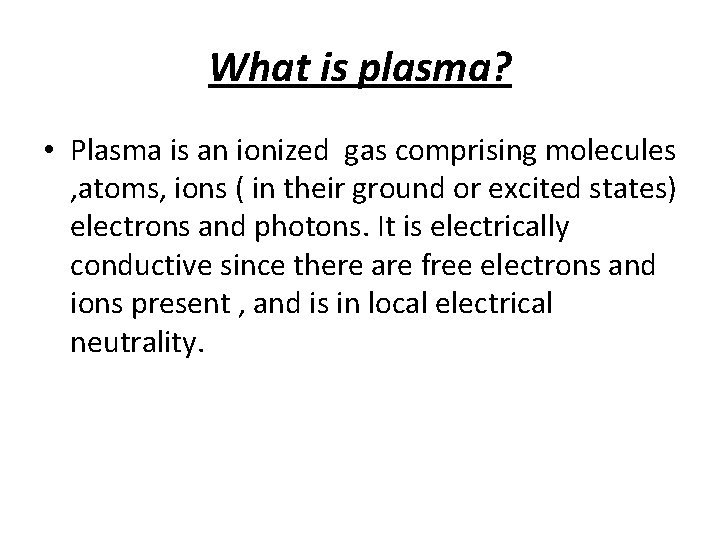 What is plasma?

• Plasma is an ionized gas comprising molecules ,atoms, ions ( in their ground or excited states) electrons and photons. It is electrically conductive since there are free electrons and ions present , and is in local electrical neutrality.